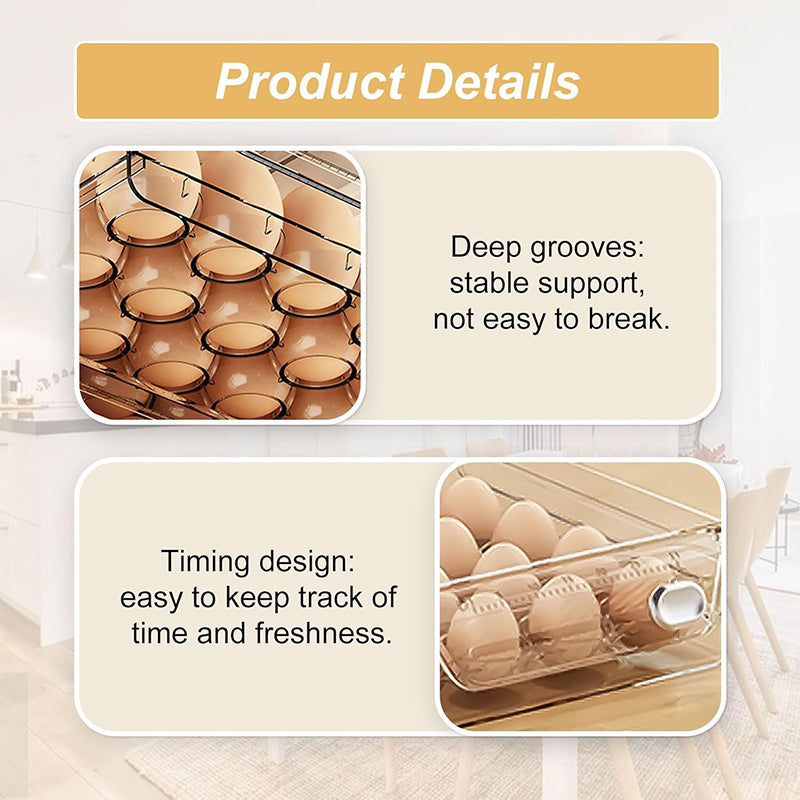 Product Details

Deep grooves:
stable support,
not easy to break.

Timing design:
easy to keep track of
time and freshness.